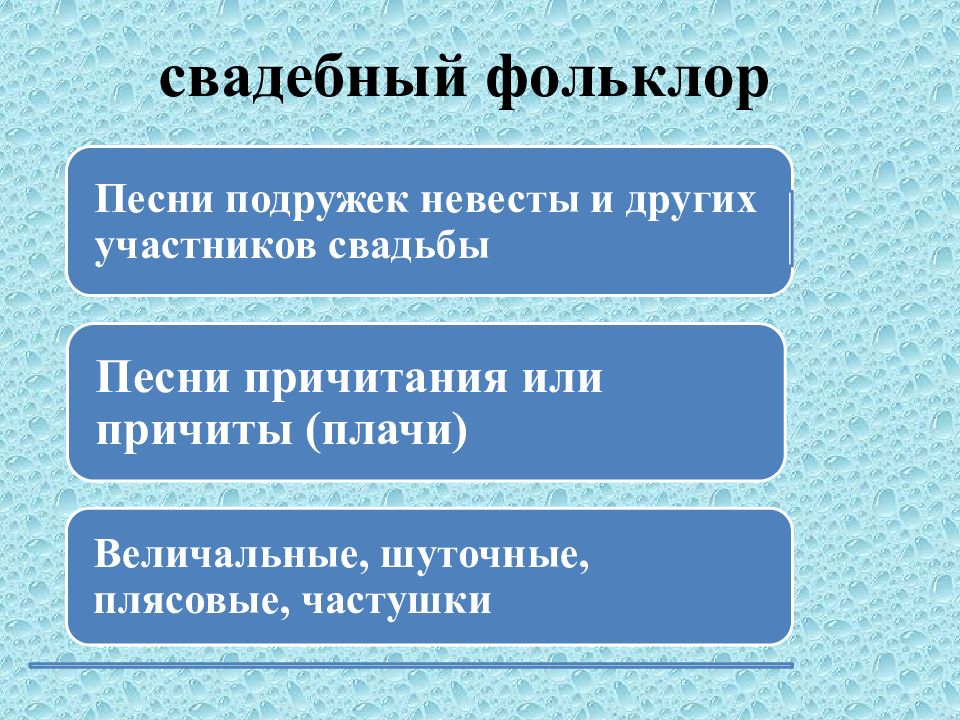 свадебный фольклор

Песни подружек невесты и других участников свадьбы

Песни причитания или причиты (плачи)

Величальные, шуточные, плясовые, частушки